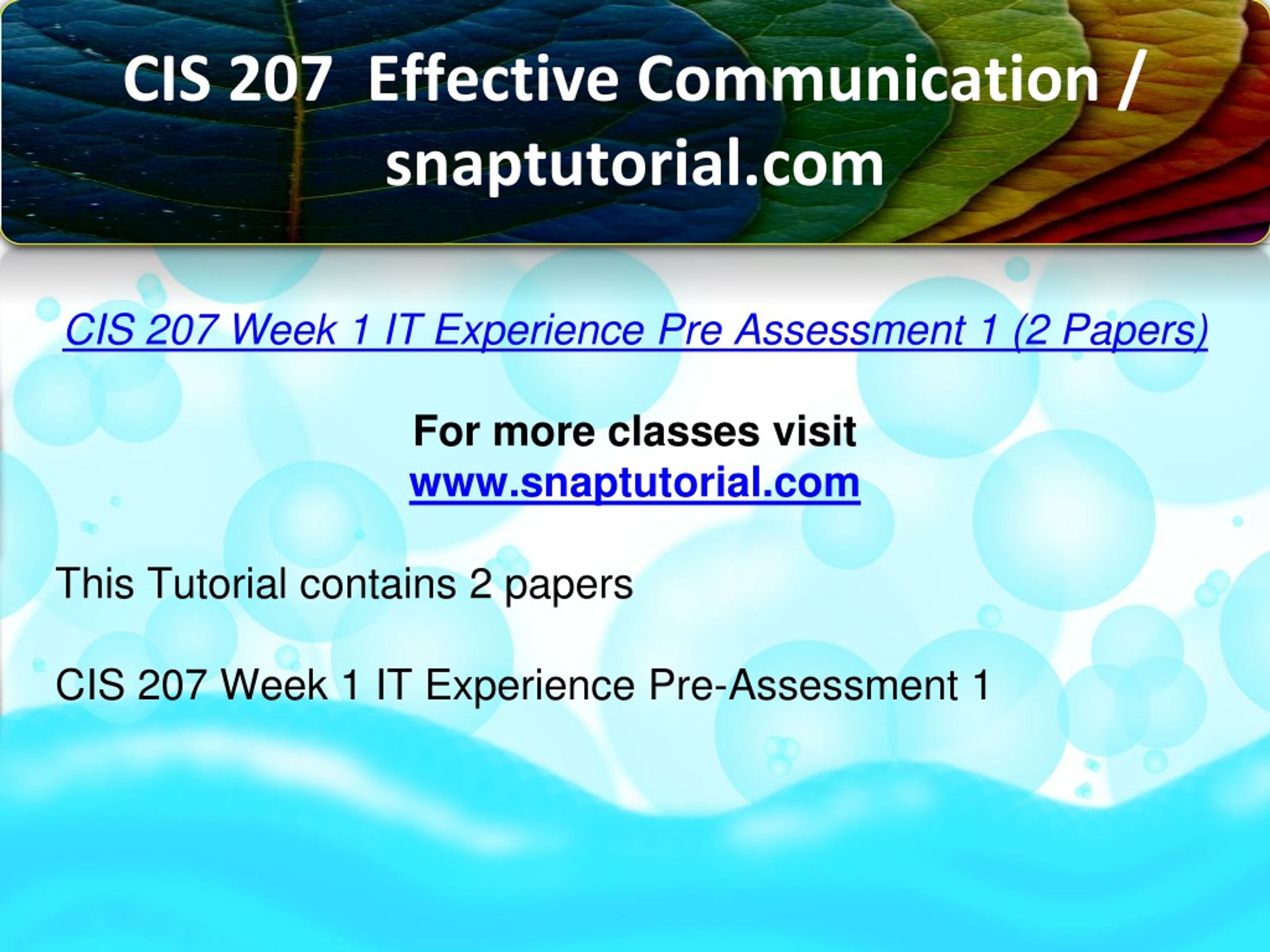 CIS 207 Effective Communication / snaptutorial.com

CIS 207 Week 1 IT Experience Pre Assessment 1 (2 Papers)

For more classes visit
www.snaptutorial.com

This Tutorial contains 2 papers

CIS 207 Week 1 IT Experience Pre-Assessment 1